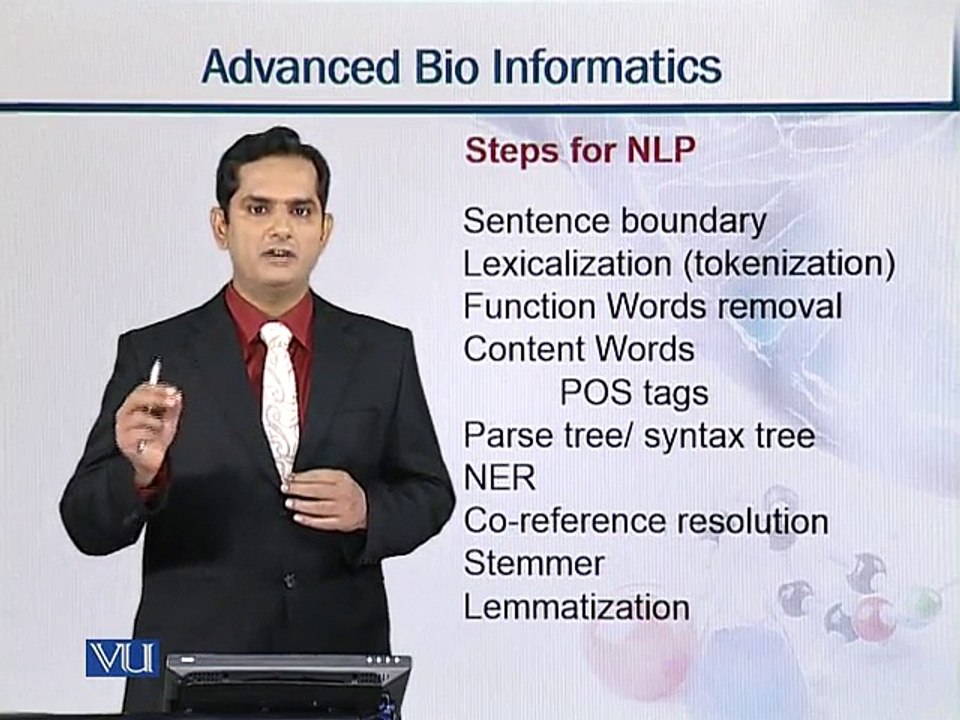 Advanced Bio Informatics

Steps for NLP

Sentence boundary
Lexicalization (tokenization)
Function Words removal
Content Words
POS tags
Parse tree/ syntax tree
NER
Co-reference resolution
Stemmer
Lemmatization

VU